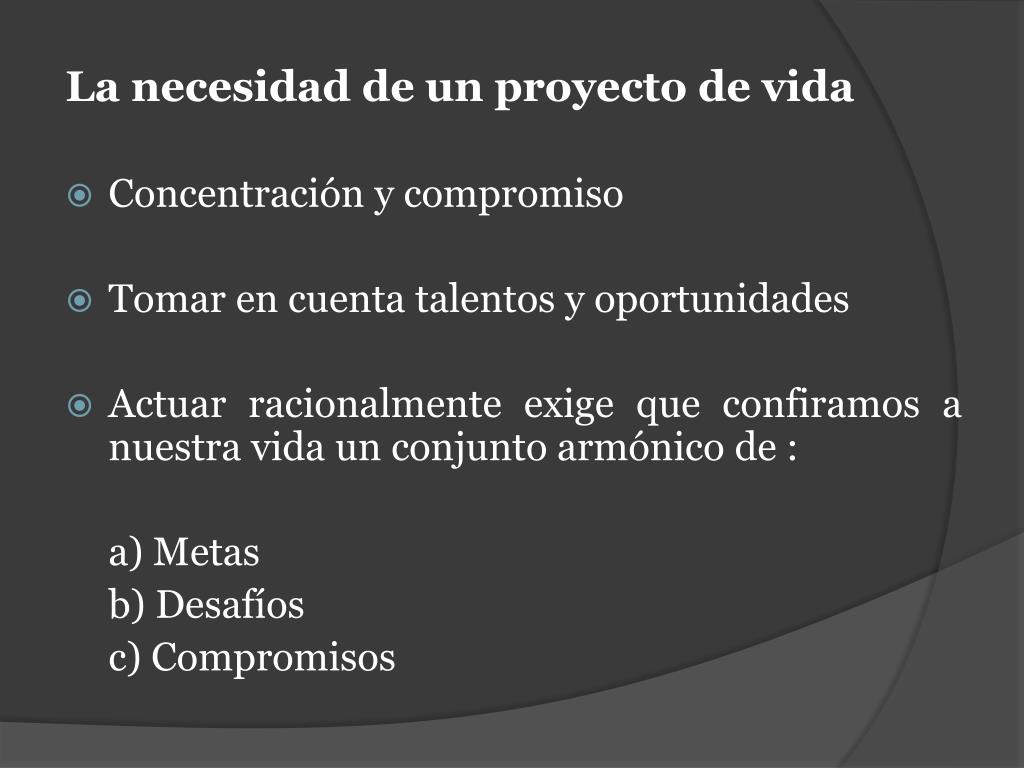 La necesidad de un proyecto de vida

Concentración y compromiso

Tomar en cuenta talentos y oportunidades

Actuar racionalmente exige que confiramos a nuestra vida un conjunto armónico de :

a) Metas
b) Desafíos
c) Compromisos